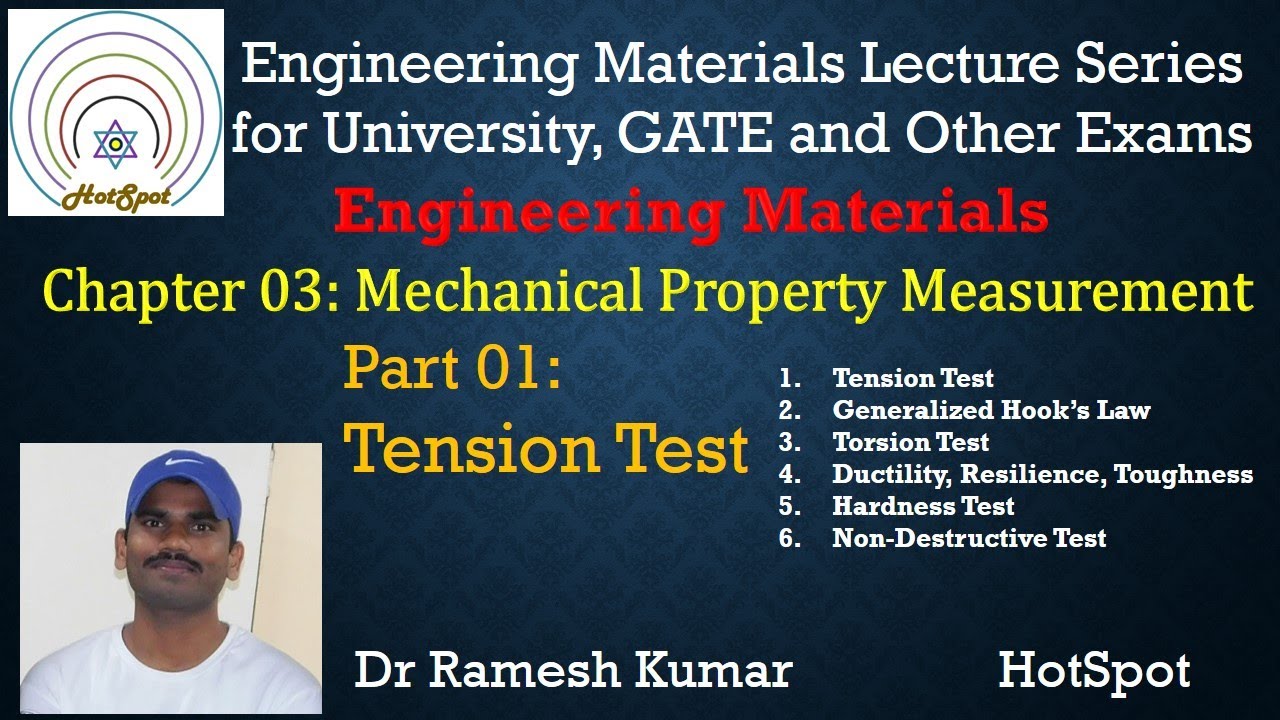 HotSpot

Engineering Materials Lecture Series for University, GATE and Other Exams

Engineering Materials

Chapter 03: Mechanical Property Measurement

Part 01:
Tension Test

1. Tension Test
2. Generalized Hook's Law
3. Torsion Test
4. Ductility, Resilience, Toughness
5. Hardness Test
6. Non-Destructive Test

Dr Ramesh Kumar

HotSpot